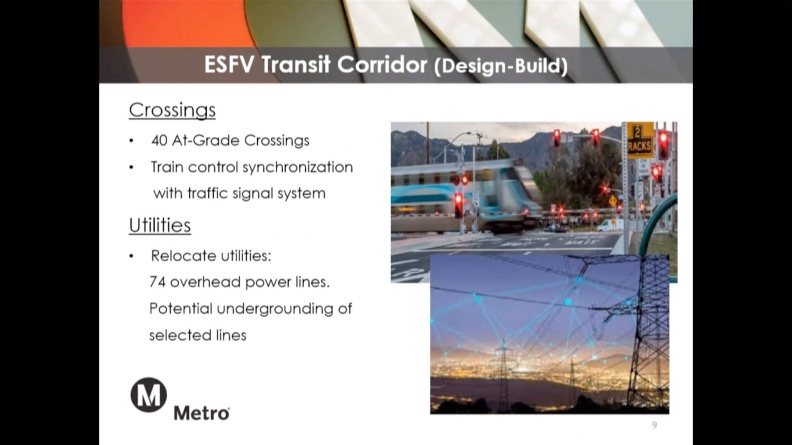 ESFV Transit Corridor (Design-Build)

Crossings

• 40 At-Grade Crossings

• Train control synchronization with traffic signal system

Utilities

• Relocate utilities: 74 overhead power lines. Potential undergrounding of selected lines

2 RACKS

M Metro

9